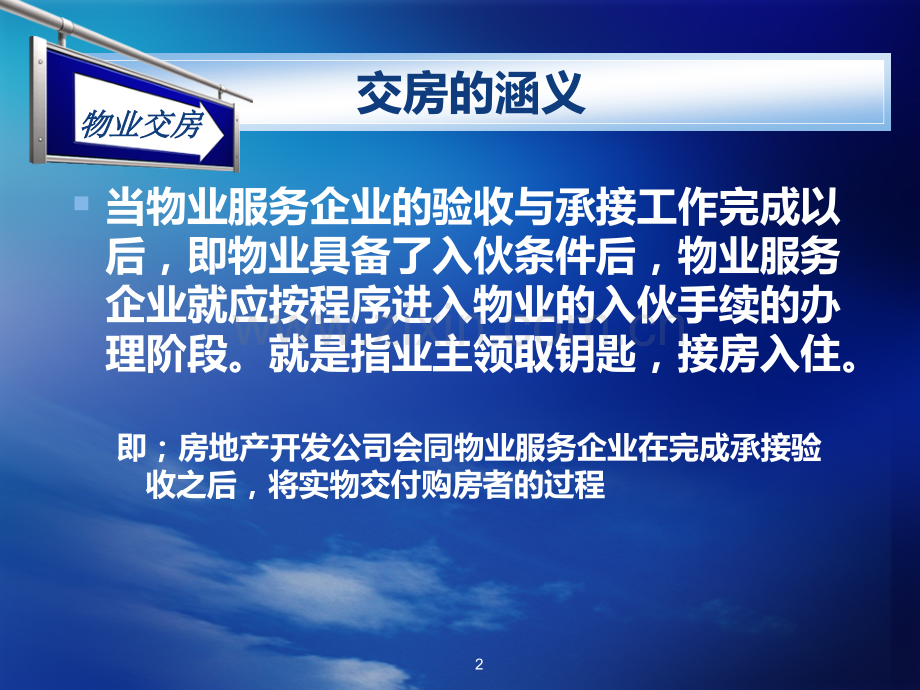 物业交房

交房的涵义

当物业服务企业的验收与承接工作完成以后，即物业具备了入伙条件后，物业服务企业就应按程序进入物业的入伙手续的办理阶段。就是指业主领取钥匙，接房入住。

即；房地产开发公司会同物业服务企业在完成承接验收之后，将实物交付购房者的过程

2